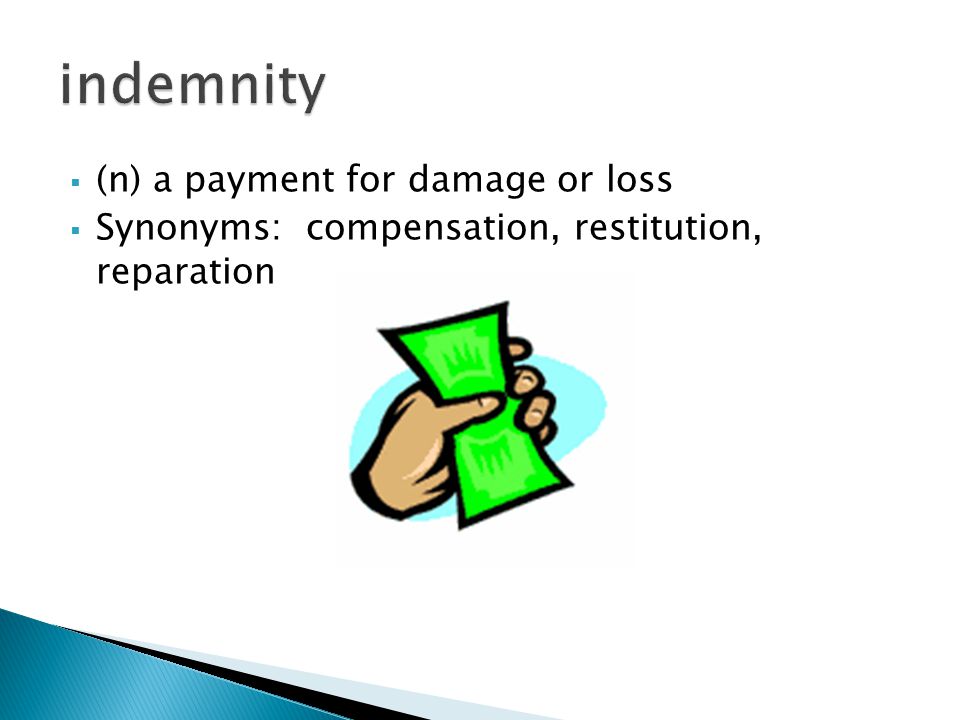 indemnity

▪ (n) a payment for damage or loss
▪ Synonyms:  compensation, restitution, reparation